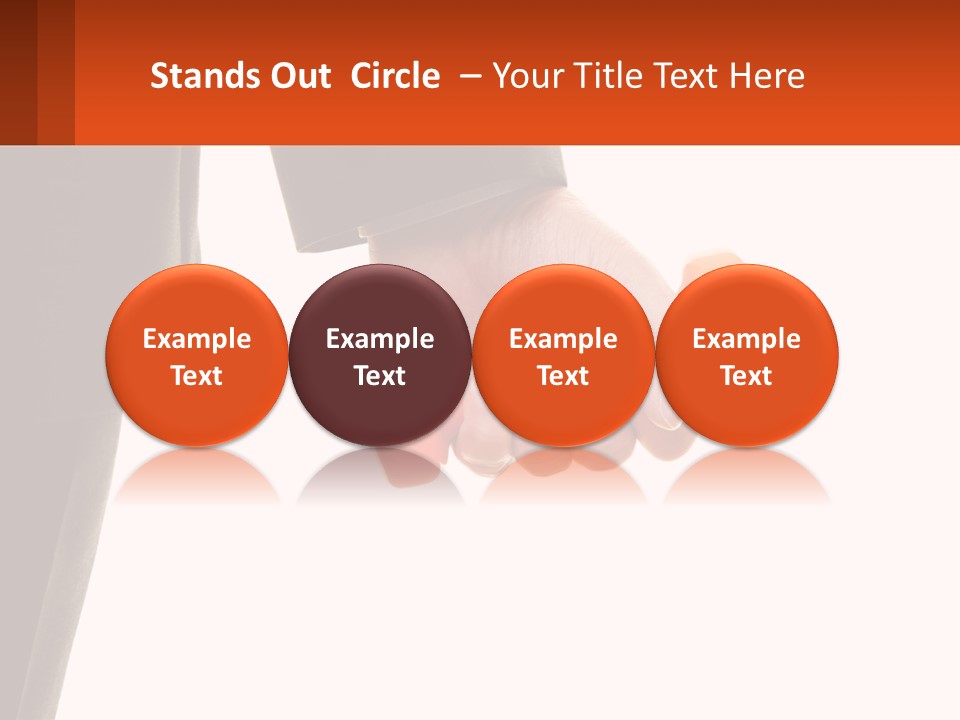 Stands Out Circle – Your Title Text Here

Example Text

Example Text

Example Text

Example Text